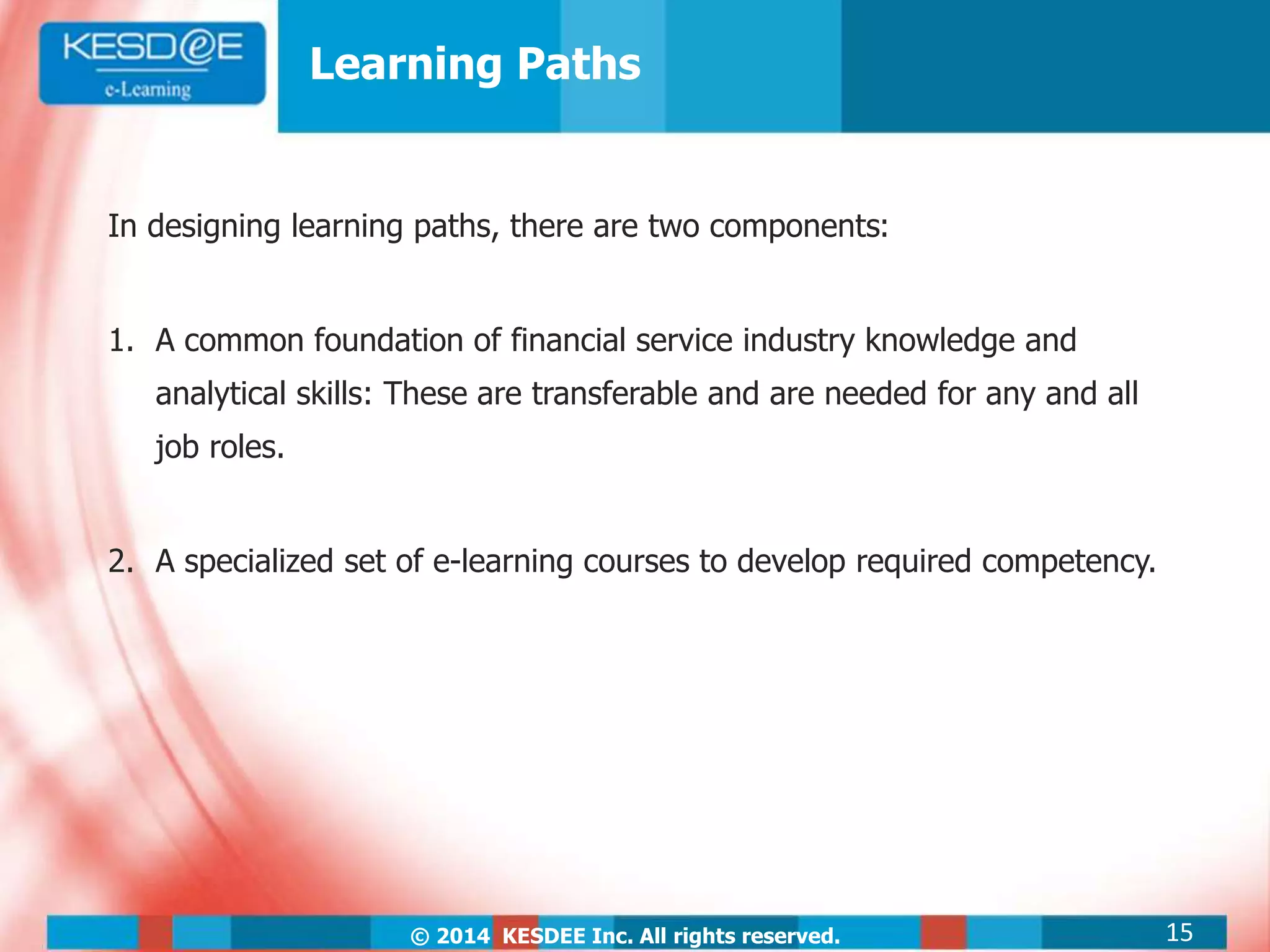 KESD@E
e-Learning

Learning Paths

In designing learning paths, there are two components:

1. A common foundation of financial service industry knowledge and analytical skills: These are transferable and are needed for any and all job roles.

2. A specialized set of e-learning courses to develop required competency.

© 2014 KESDEE Inc. All rights reserved.

15